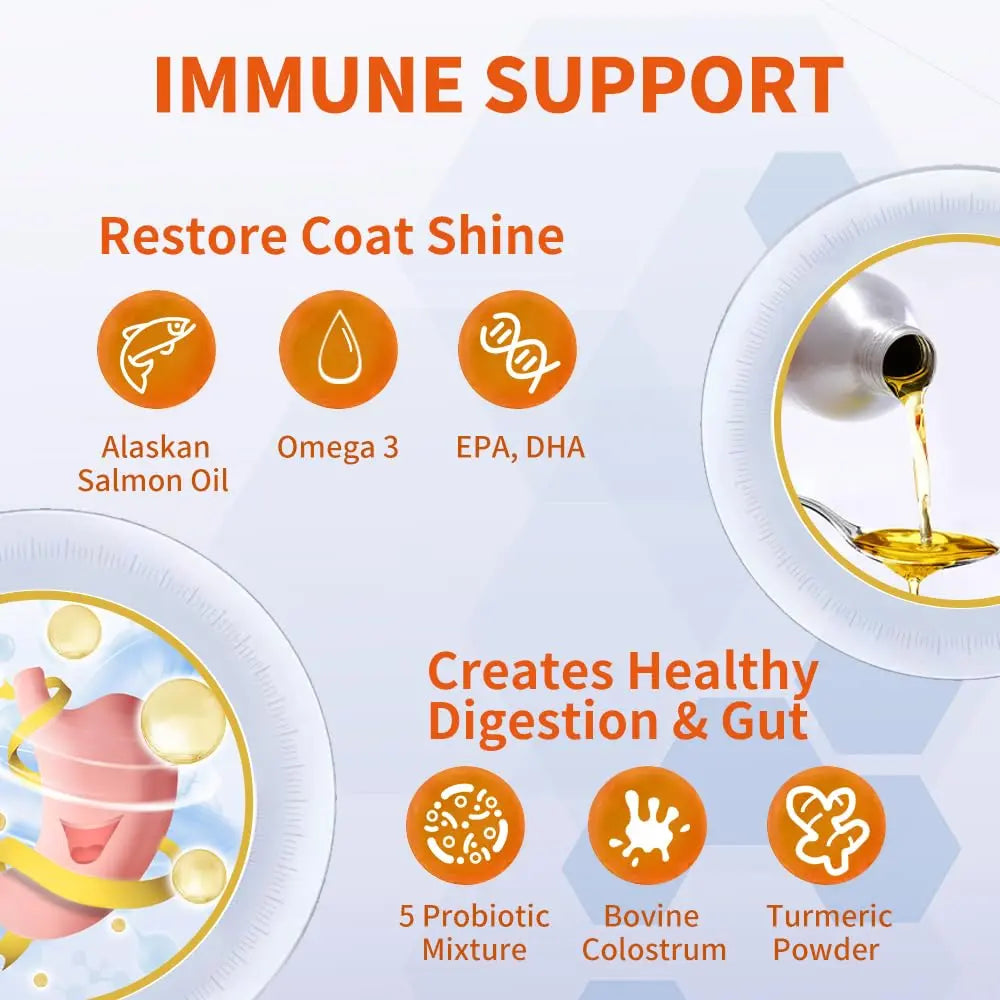 IMMUNE SUPPORT

Restore Coat Shine

Alaskan Salmon Oil

Omega 3

EPA, DHA

Creates Healthy Digestion & Gut

5 Probiotic Mixture

Bovine Colostrum

Turmeric Powder